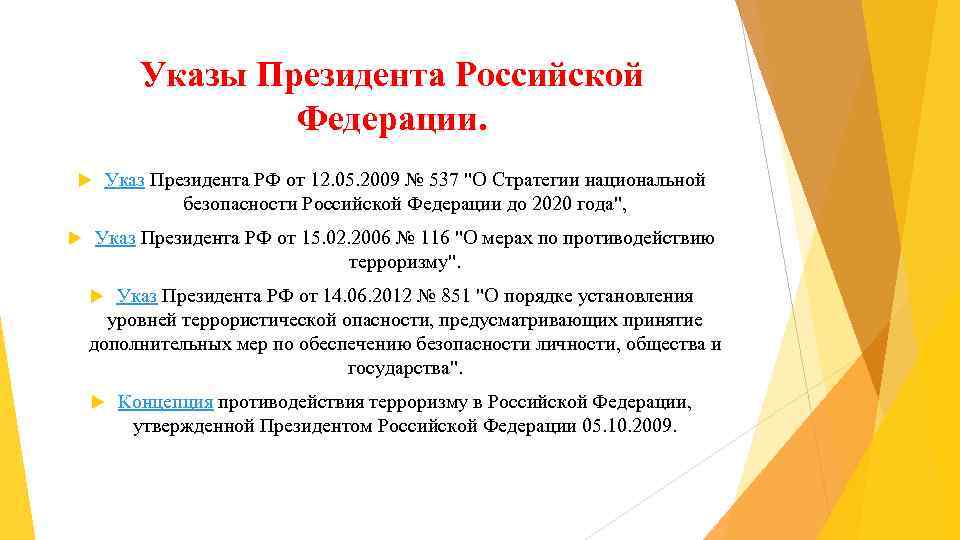 Указы Президента Российской Федерации.

Указ Президента РФ от 12.05.2009 № 537 "О Стратегии национальной безопасности Российской Федерации до 2020 года",

Указ Президента РФ от 15.02.2006 № 116 "О мерах по противодействию терроризму".

Указ Президента РФ от 14.06.2012 № 851 "О порядке установления уровней террористической опасности, предусматривающих принятие дополнительных мер по обеспечению безопасности личности, общества и государства".

Концепция противодействия терроризму в Российской Федерации, утвержденной Президентом Российской Федерации 05.10.2009.